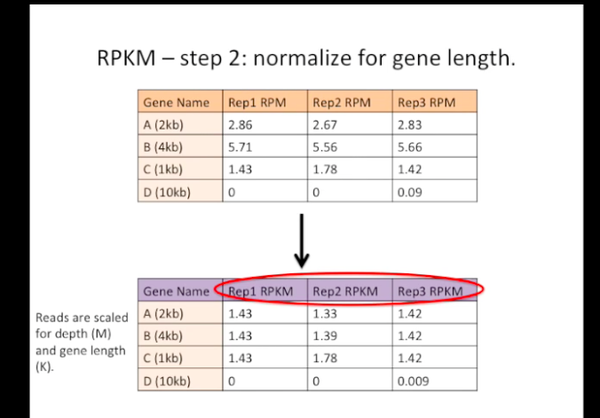 RPKM – step 2: normalize for gene length.

| Gene Name | Rep1 RPM | Rep2 RPM | Rep3 RPM |
|---|---|---|---|
| A (2kb) | 2.86 | 2.67 | 2.83 |
| B (4kb) | 5.71 | 5.56 | 5.66 |
| C (1kb) | 1.43 | 1.78 | 1.42 |
| D (10kb) | 0 | 0 | 0.09 |

Reads are scaled for depth (M) and gene length (K).

| Gene Name | Rep1 RPKM | Rep2 RPKM | Rep3 RPKM |
|---|---|---|---|
| A (2kb) | 1.43 | 1.33 | 1.42 |
| B (4kb) | 1.43 | 1.39 | 1.42 |
| C (1kb) | 1.43 | 1.78 | 1.42 |
| D (10kb) | 0 | 0 | 0.009 |